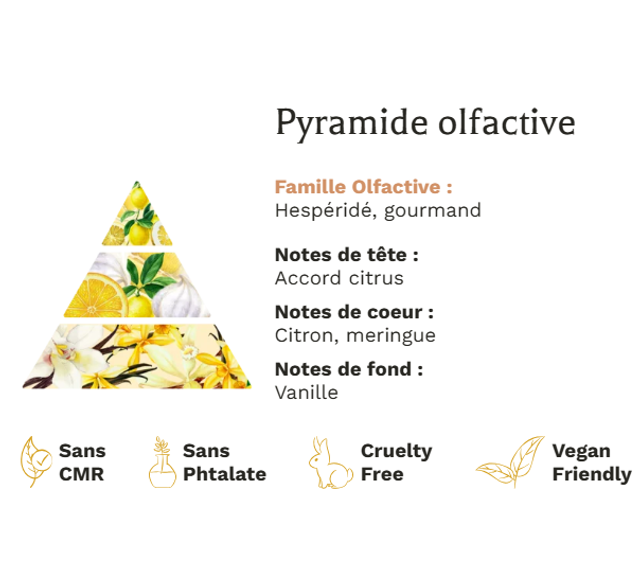 Pyramide olfactive

Famille Olfactive :
Hespéridé, gourmand

Notes de tête :
Accord citrus

Notes de coeur :
Citron, meringue

Notes de fond :
Vanille

Sans CMR

Sans Phtalate

Cruelty Free

Vegan Friendly